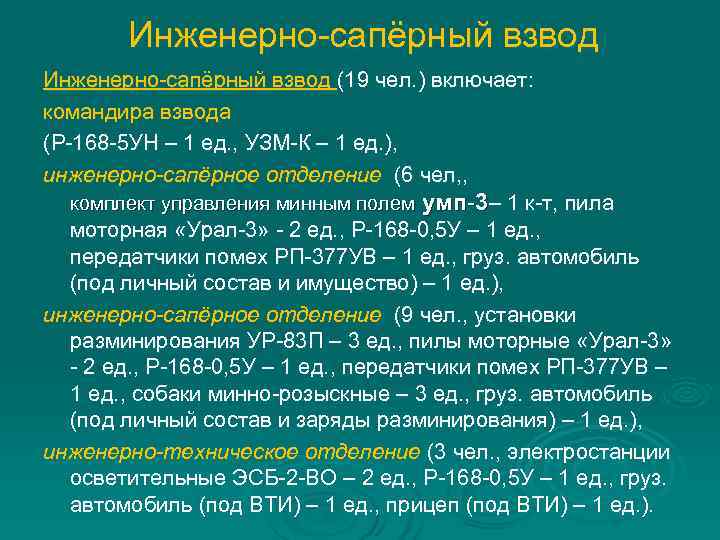 Инженерно-сапёрный взвод

Инженерно-сапёрный взвод (19 чел.) включает:

командира взвода

(Р-168-5УН – 1 ед., УЗМ-К – 1 ед.),

инженерно-сапёрное отделение (6 чел,, комплект управления минным полем умп-3– 1 к-т, пила моторная «Урал-3» - 2 ед., Р-168-0,5У – 1 ед., передатчики помех РП-377УВ – 1 ед., груз. автомобиль (под личный состав и имущество) – 1 ед.),

инженерно-сапёрное отделение (9 чел., установки разминирования УР-83П – 3 ед., пилы моторные «Урал-3» - 2 ед., Р-168-0,5У – 1 ед., передатчики помех РП-377УВ – 1 ед., собаки минно-розыскные – 3 ед., груз. автомобиль (под личный состав и заряды разминирования) – 1 ед.),

инженерно-техническое отделение (3 чел., электростанции осветительные ЭСБ-2-ВО – 2 ед., Р-168-0,5У – 1 ед., груз. автомобиль (под ВТИ) – 1 ед., прицеп (под ВТИ) – 1 ед.).